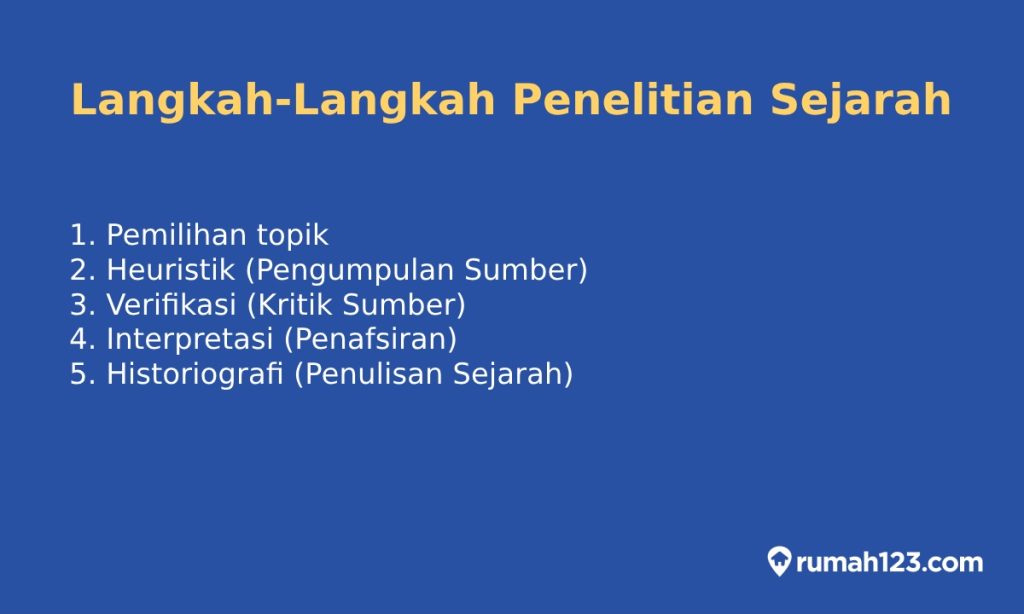 Langkah-Langkah Penelitian Sejarah

1. Pemilihan topik
2. Heuristik (Pengumpulan Sumber)
3. Verifikasi (Kritik Sumber)
4. Interpretasi (Penafsiran)
5. Historiografi (Penulisan Sejarah)

rumah123.com